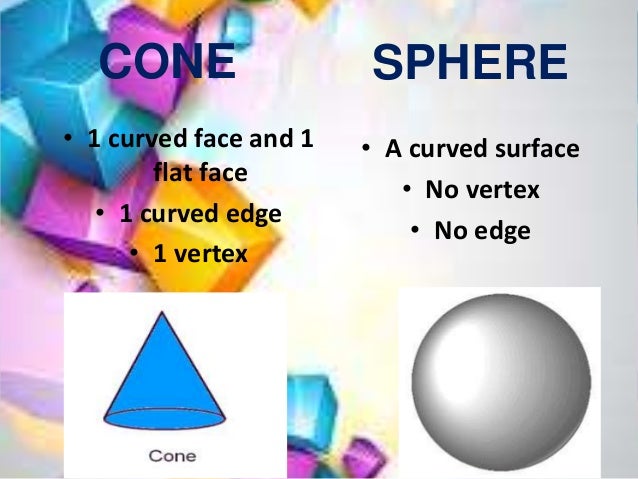 CONE

• 1 curved face and 1 flat face
• 1 curved edge
• 1 vertex

Cone

SPHERE

• A curved surface
• No vertex
• No edge